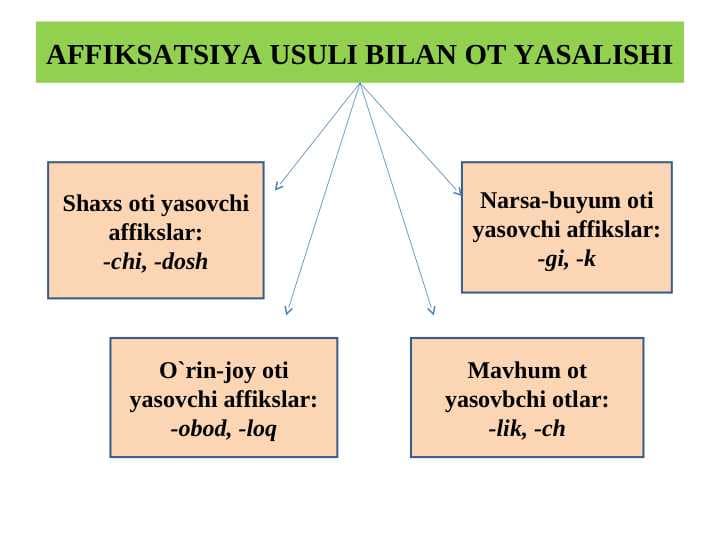 AFFIKSATSIYA USULI BILAN OT YASALISHI

Shaxs oti yasovchi affikslar:
-chi, -dosh

Narsa-buyum oti yasovchi affikslar:
-gi, -k

O`rin-joy oti yasovchi affikslar:
-obod, -loq

Mavhum ot yasovbchi otlar:
-lik, -ch